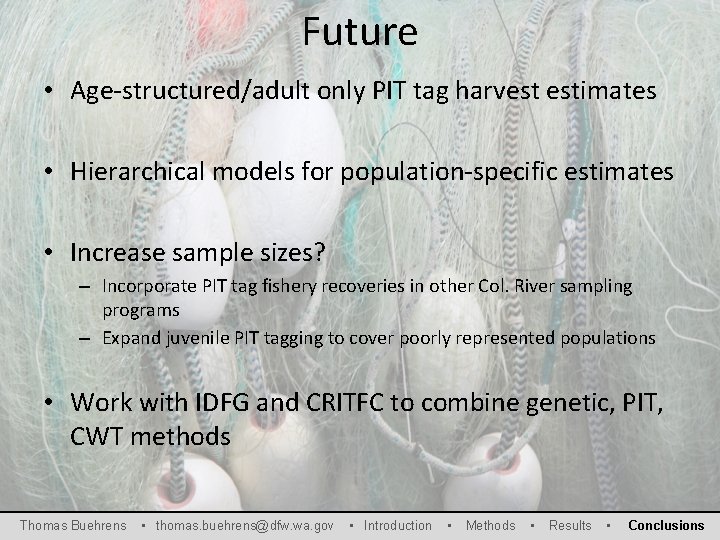 Future

• Age-structured/adult only PIT tag harvest estimates

• Hierarchical models for population-specific estimates

• Increase sample sizes?
– Incorporate PIT tag fishery recoveries in other Col. River sampling programs
– Expand juvenile PIT tagging to cover poorly represented populations

• Work with IDFG and CRITFC to combine genetic, PIT, CWT methods

Thomas Buehrens ▪ thomas.buehrens@dfw.wa.gov ▪ Introduction ▪ Methods ▪ Results ▪ Conclusions